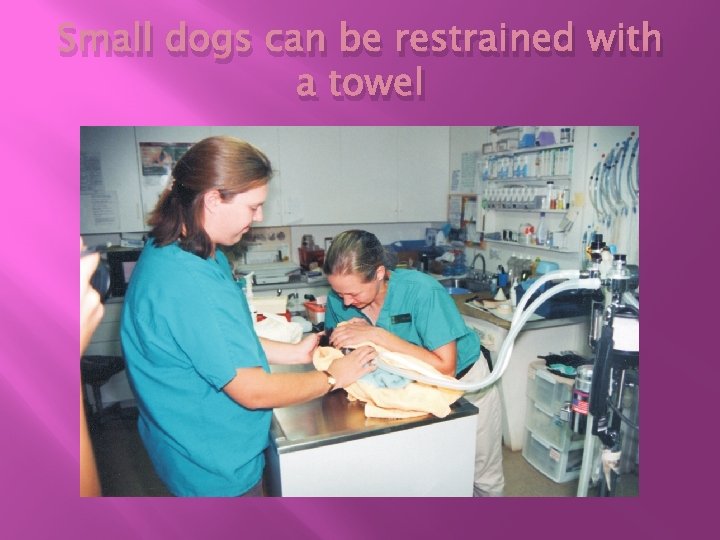 Small dogs can be restrained with a towel